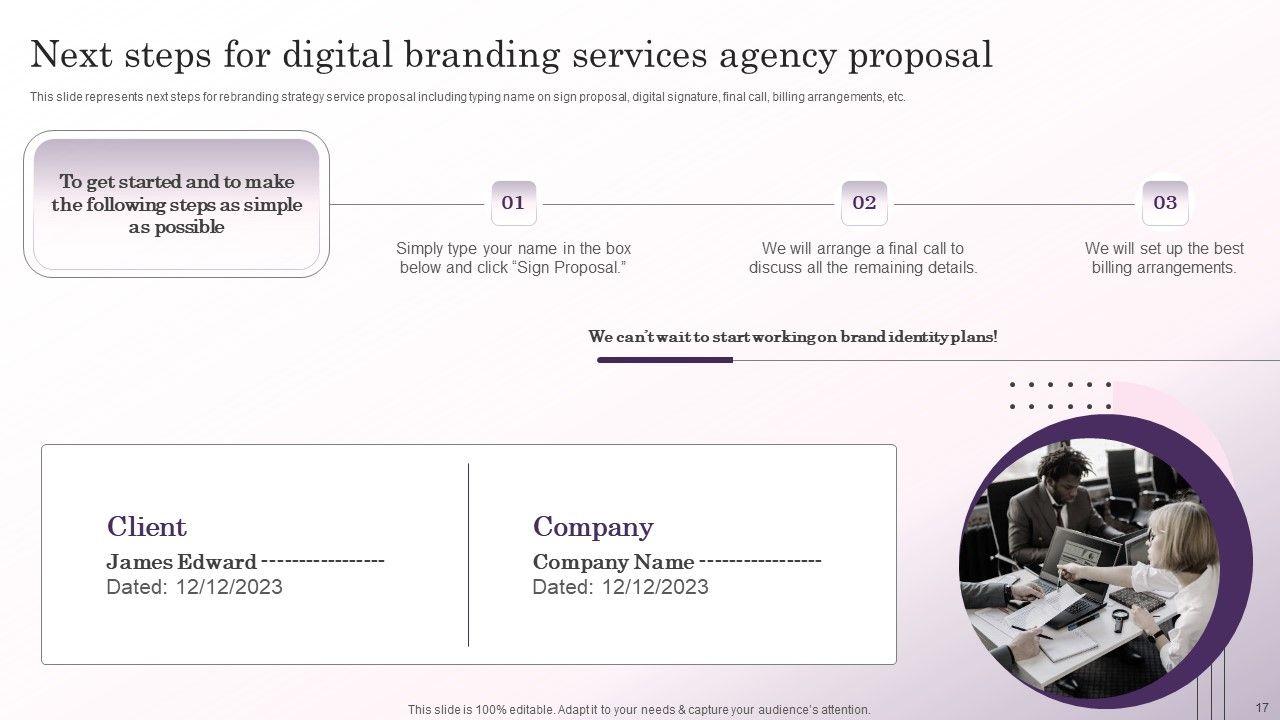 Next steps for digital branding services agency proposal

This slide represents next steps for rebranding strategy service proposal including typing name on sign proposal, digital signature, final call, billing arrangements, etc.

To get started and to make the following steps as simple as possible

01

Simply type your name in the box below and click “Sign Proposal.”

02

We will arrange a final call to discuss all the remaining details.

03

We will set up the best billing arrangements.

We can’t wait to start working on brand identity plans!

Client

James Edward -----------------

Dated: 12/12/2023

Company

Company Name -----------------

Dated: 12/12/2023

This slide is 100% editable. Adapt it to your needs & capture your audience’s attention.

17